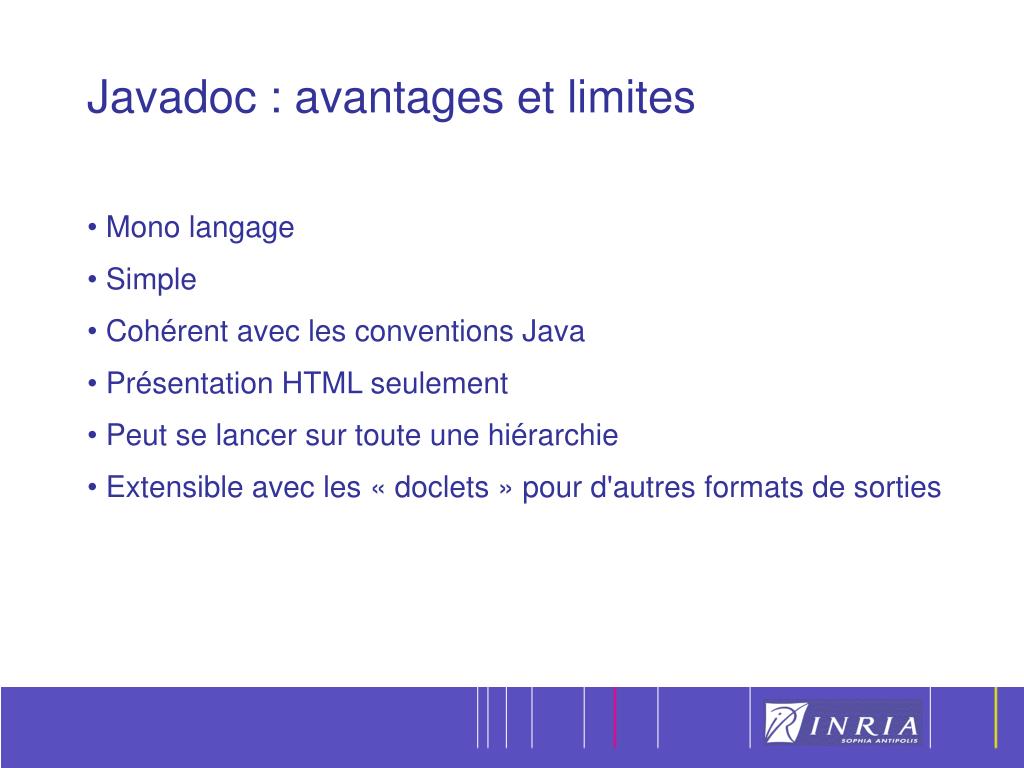 Javadoc : avantages et limites

• Mono langage

• Simple

• Cohérent avec les conventions Java

• Présentation HTML seulement

• Peut se lancer sur toute une hiérarchie

• Extensible avec les « doclets » pour d'autres formats de sorties

INRIA
SOPHIA ANTIPOLIS